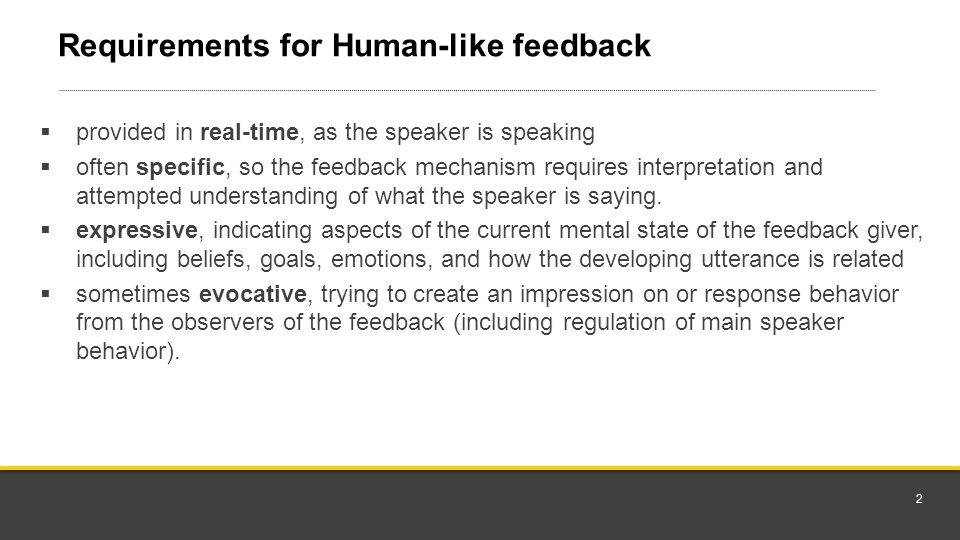 Requirements for Human-like feedback

▪ provided in real-time, as the speaker is speaking
▪ often specific, so the feedback mechanism requires interpretation and attempted understanding of what the speaker is saying.
▪ expressive, indicating aspects of the current mental state of the feedback giver, including beliefs, goals, emotions, and how the developing utterance is related
▪ sometimes evocative, trying to create an impression on or response behavior from the observers of the feedback (including regulation of main speaker behavior).

2